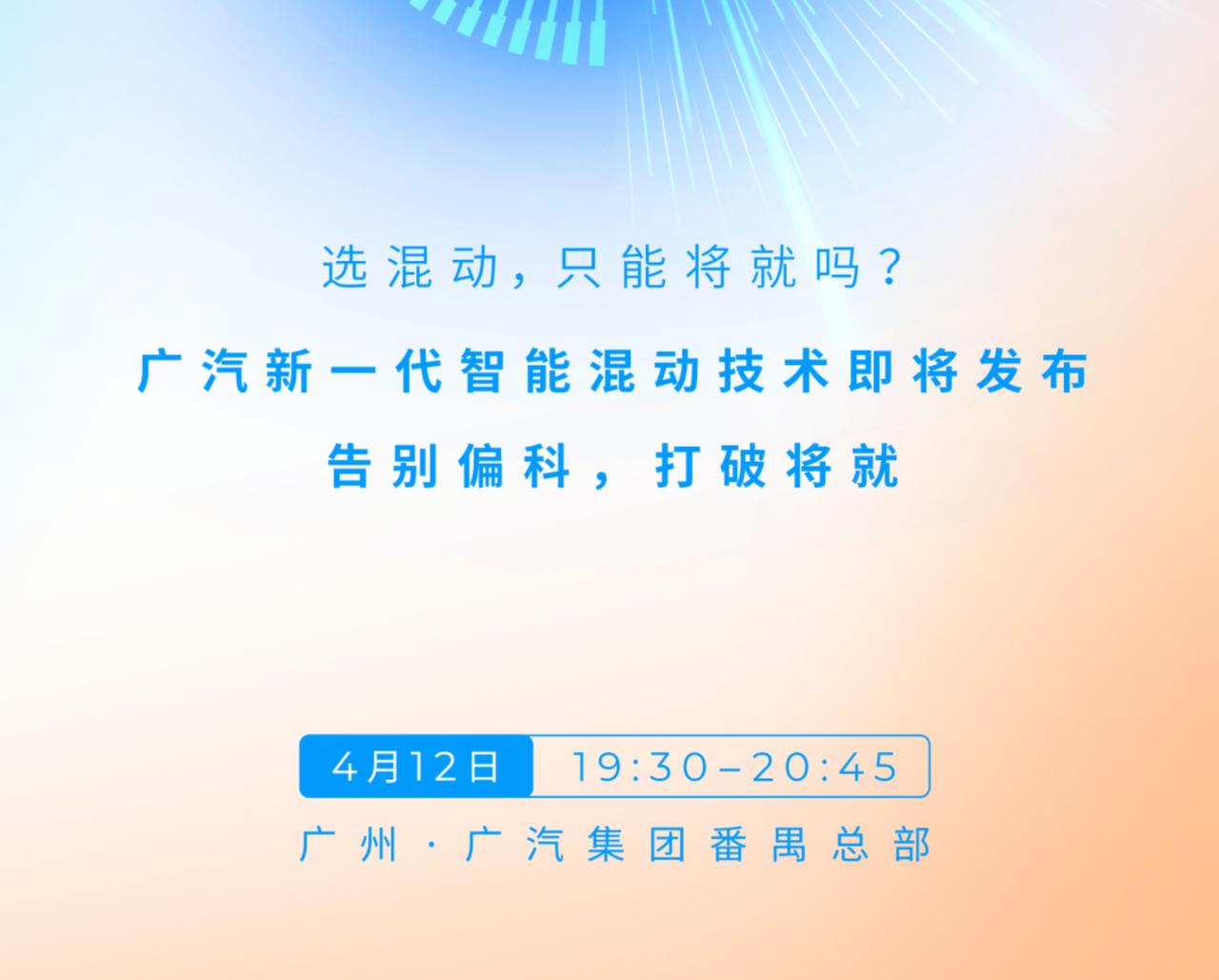 选混动，只能将就吗？

广汽新一代智能混动技术即将发布

告别偏科，打破将就

4月12日 19:30–20:45

广州 · 广汽集团番禺总部